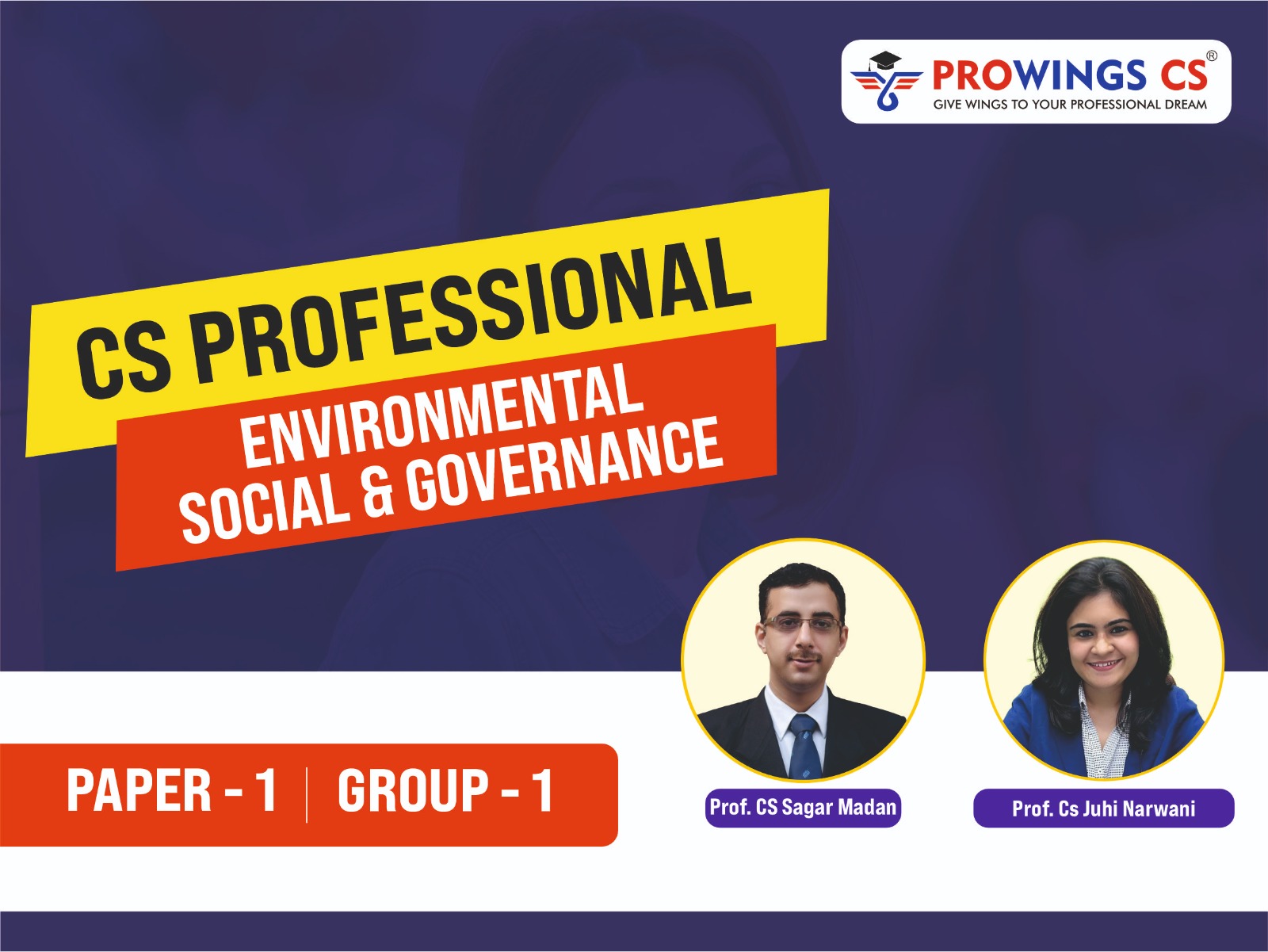 PROWINGS CS®
GIVE WINGS TO YOUR PROFESSIONAL DREAM

CS PROFESSIONAL

ENVIRONMENTAL SOCIAL & GOVERNANCE

PAPER - 1 | GROUP - 1

Prof. CS Sagar Madan

Prof. Cs Juhi Narwani